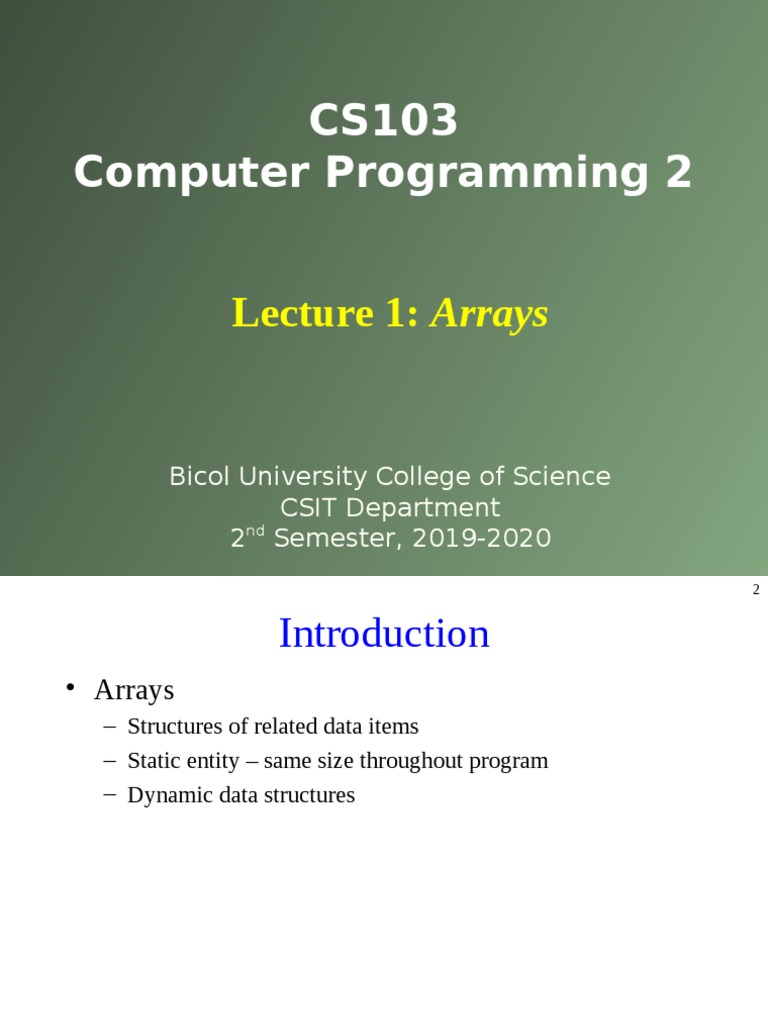 CS103
Computer Programming 2

Lecture 1: Arrays

Bicol University College of Science
CSIT Department
2$^{nd}$ Semester, 2019-2020

2

Introduction

• Arrays
– Structures of related data items
– Static entity – same size throughout program
– Dynamic data structures